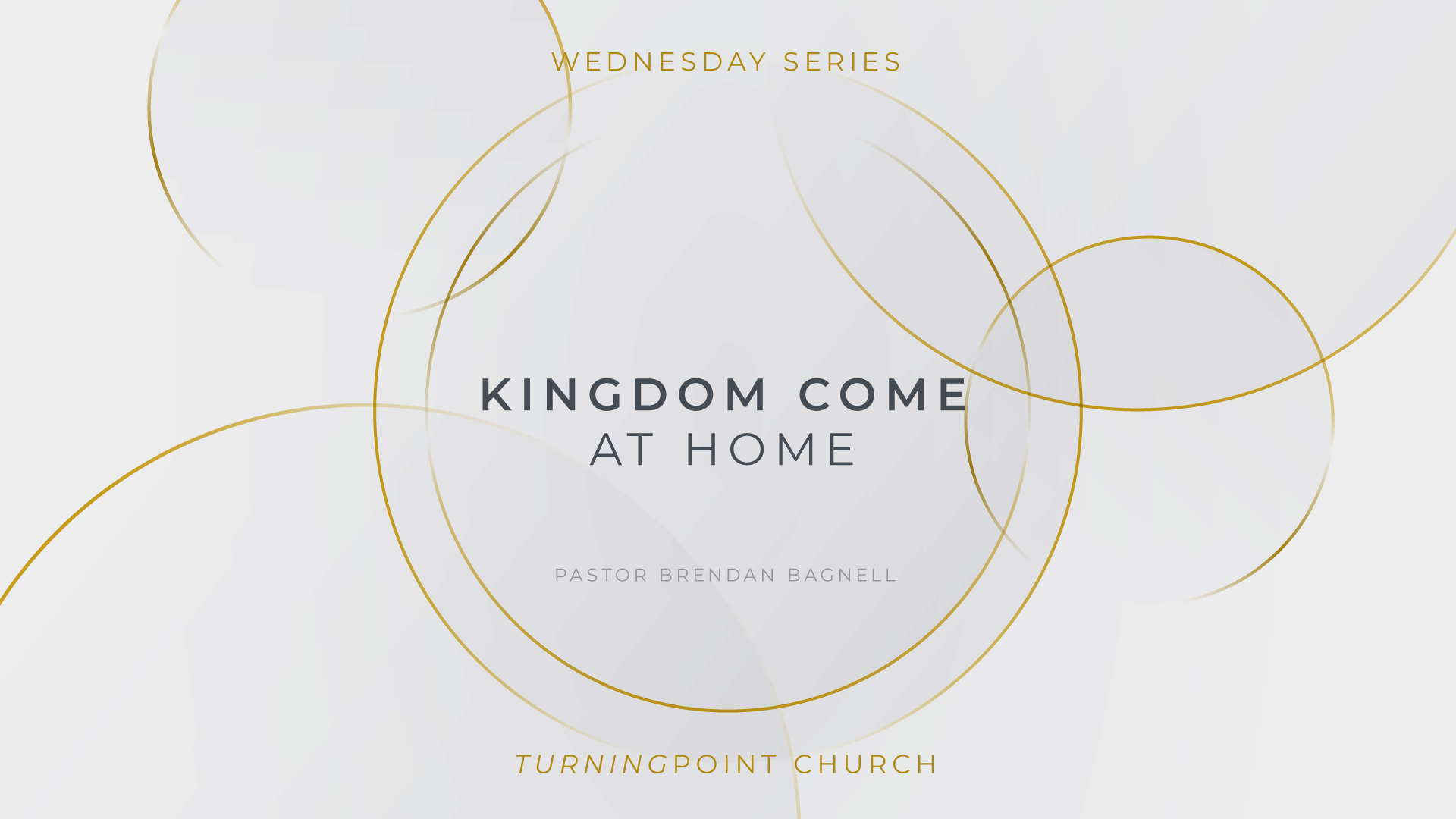 WEDNESDAY SERIES

KINGDOM COME
AT HOME

PASTOR BRENDAN BAGNELL

TURNINGPOINT CHURCH